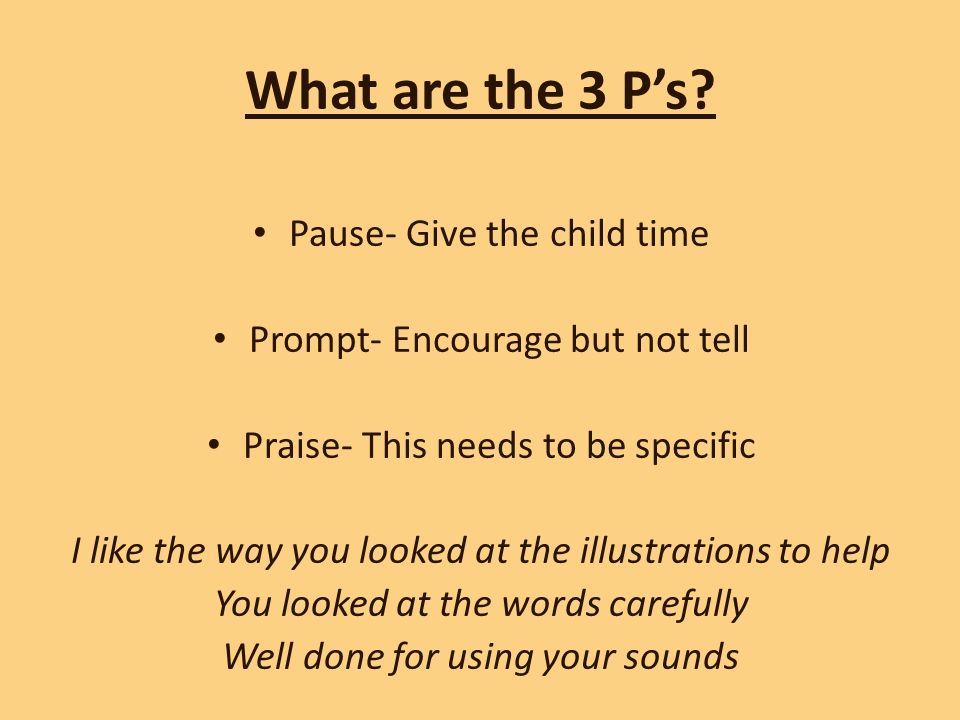 What are the 3 P’s?

• Pause- Give the child time

• Prompt- Encourage but not tell

• Praise- This needs to be specific

I like the way you looked at the illustrations to help
You looked at the words carefully
Well done for using your sounds